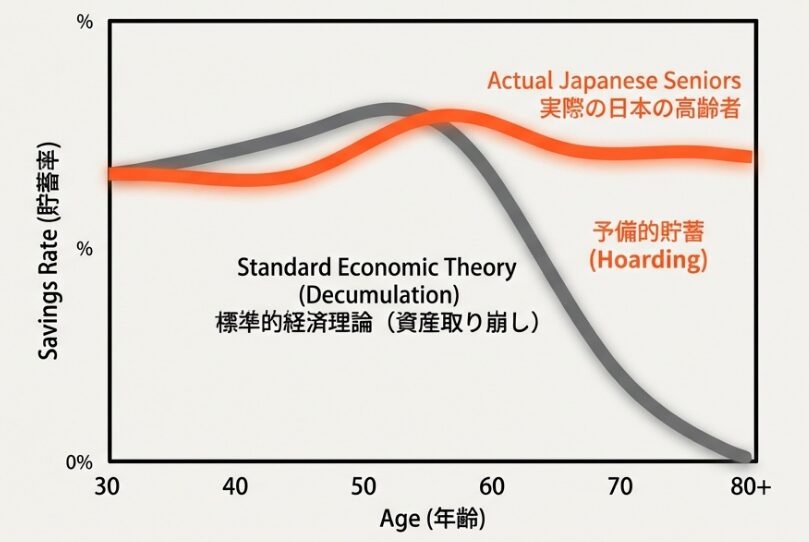 %

%

0%

Savings Rate (貯蓄率)

Actual Japanese Seniors
実際の日本の高齢者

予備的貯蓄
(Hoarding)

Standard Economic Theory
(Decumulation)
標準的経済理論（資産取り崩し）

30 40 50 60 70 80+

Age (年齢)